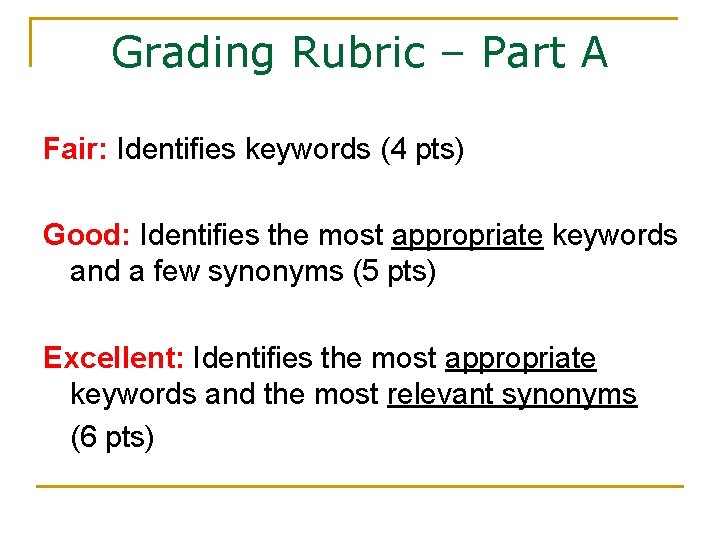 Grading Rubric – Part A

Fair: Identifies keywords (4 pts)

Good: Identifies the most appropriate keywords and a few synonyms (5 pts)

Excellent: Identifies the most appropriate keywords and the most relevant synonyms (6 pts)